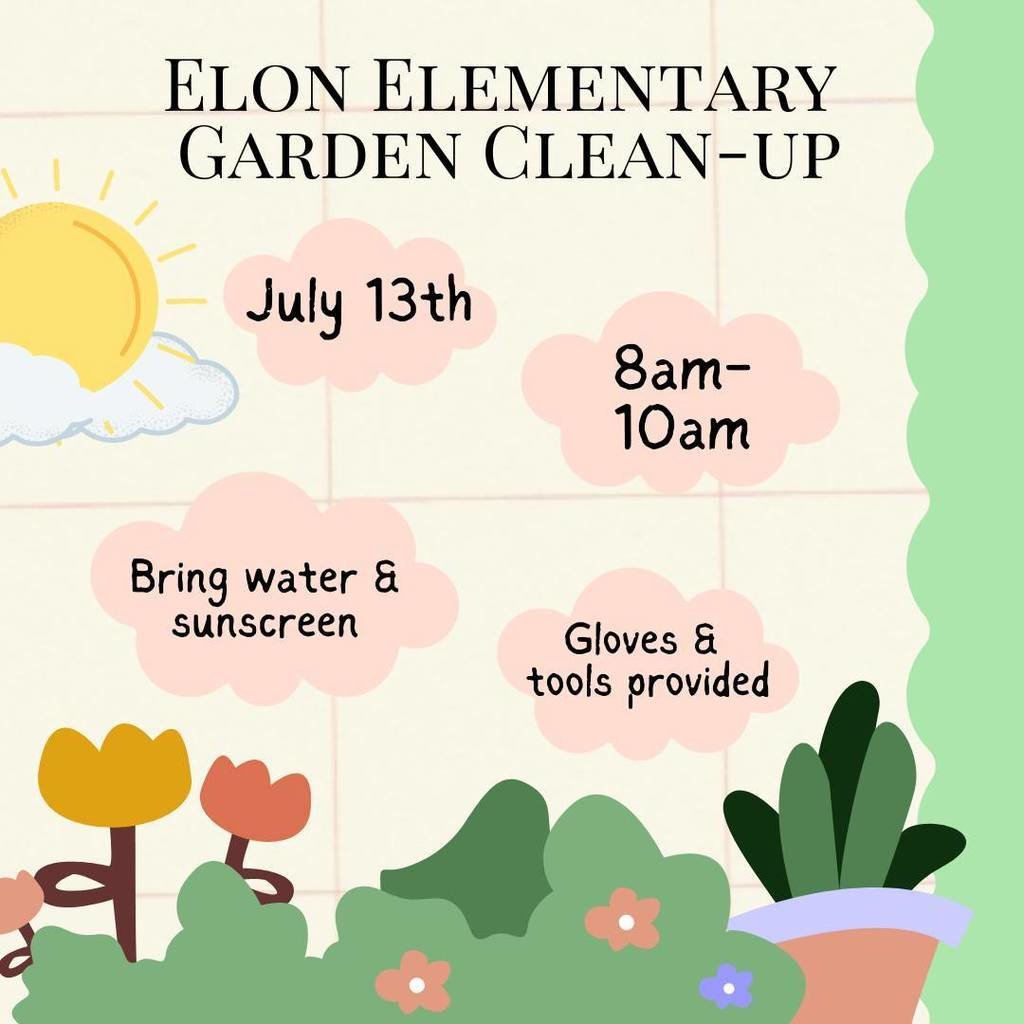 Elon Elementary Garden Clean-up

July 13th

8am-10am

Bring water & sunscreen

Gloves & tools provided